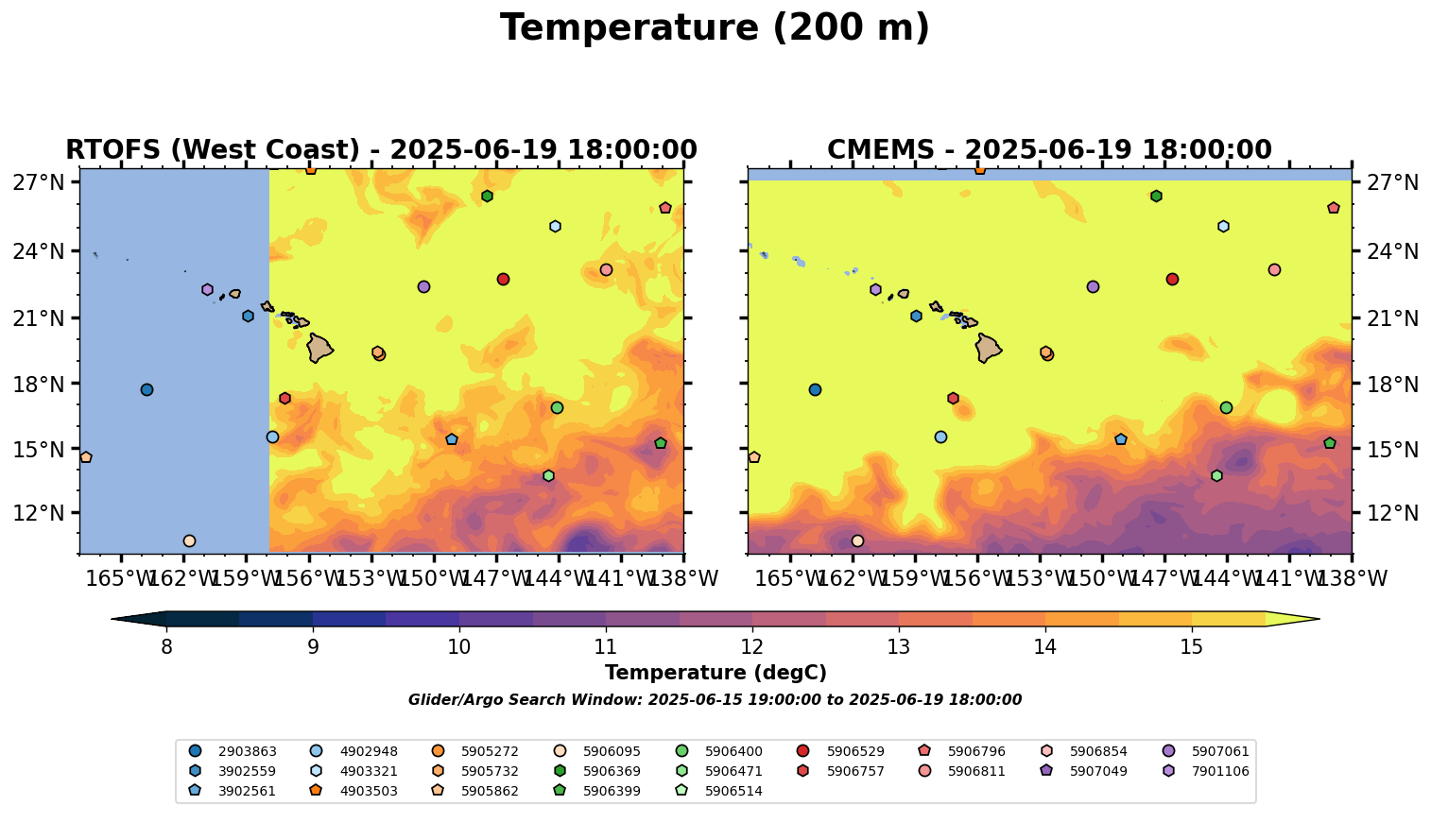 Temperature (200 m)

RTOFS (West Coast) - 2025-06-19 18:00:00

27°N
24°N
21°N
18°N
15°N
12°N

165°W 162°W 159°W 156°W 153°W 150°W 147°W 144°W 141°W 138°W

CMEMS - 2025-06-19 18:00:00

27°N
24°N
21°N
18°N
15°N
12°N

165°W 162°W 159°W 156°W 153°W 150°W 147°W 144°W 141°W 138°W

8 9 10 11 12 13 14 15

Temperature (degC)

Glider/Argo Search Window: 2025-06-15 19:00:00 to 2025-06-19 18:00:00

2903863
3902559
3902561
4902948
4903321
4903503
5905272
5905732
5905862
5906095
5906369
5906399
5906400
5906471
5906514
5906529
5906757
5906796
5906811
5906854
5907049
5907061
7901106